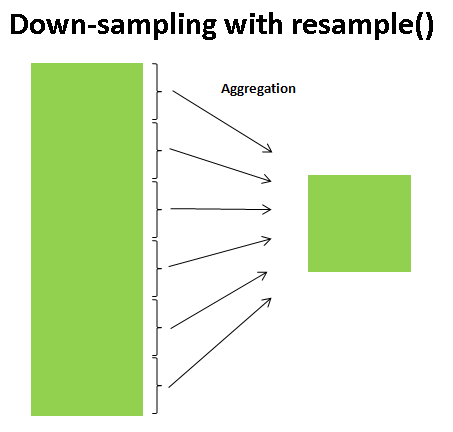 Down-sampling with resample()

Aggregation